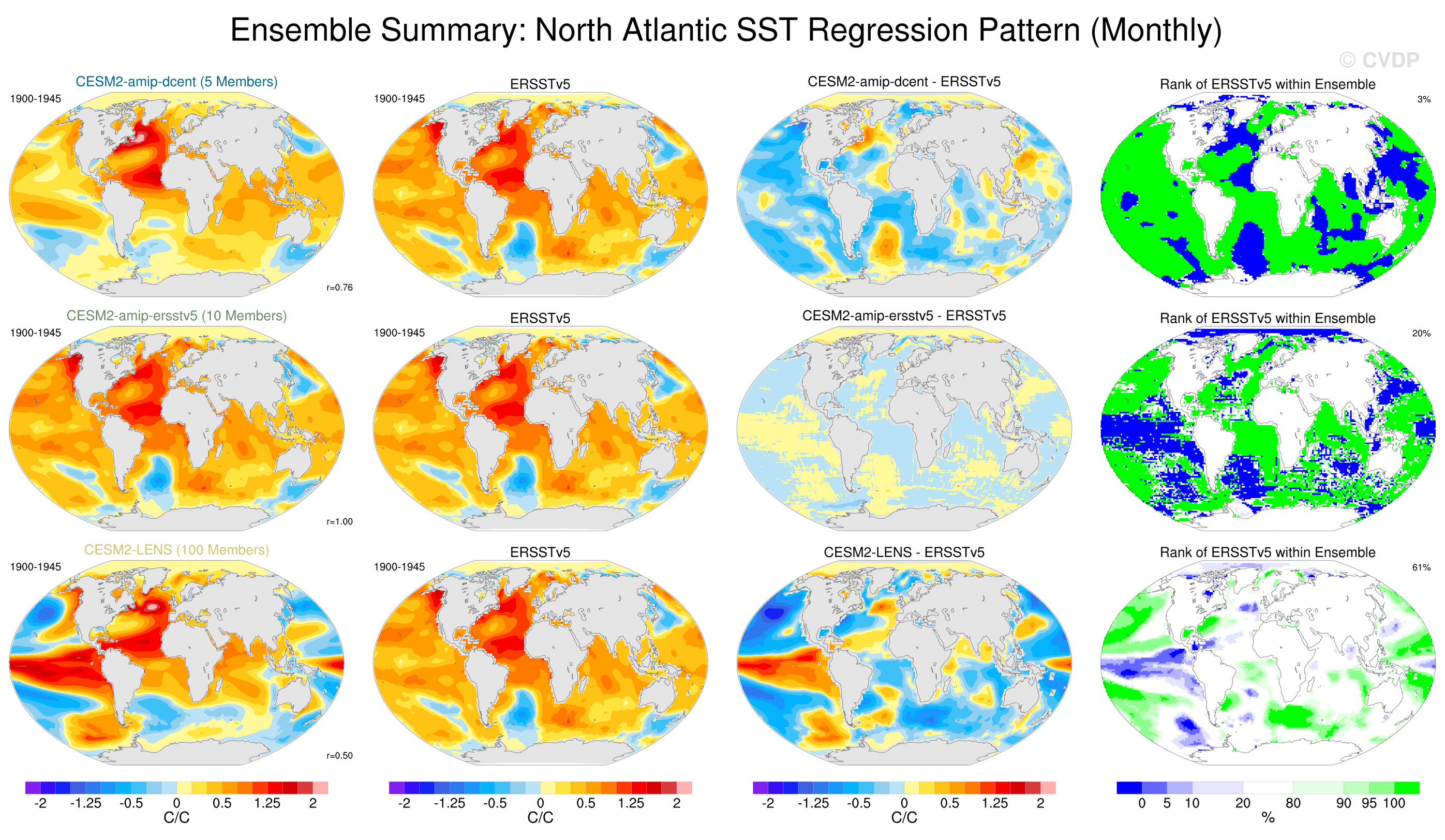 Ensemble Summary: North Atlantic SST Regression Pattern (Monthly)

© CVDP

CESM2-amip-dcent (5 Members)
1900-1945
r=0.76

ERSSTv5
1900-1945

CESM2-amip-dcent - ERSSTv5

Rank of ERSSTv5 within Ensemble
3%

CESM2-amip-ersstv5 (10 Members)
1900-1945
r=1.00

ERSSTv5
1900-1945

CESM2-amip-ersstv5 - ERSSTv5

Rank of ERSSTv5 within Ensemble
20%

CESM2-LENS (100 Members)
1900-1945
r=0.50

ERSSTv5
1900-1945

CESM2-LENS - ERSSTv5

Rank of ERSSTv5 within Ensemble
61%

-2 -1.25 -0.5 0 0.5 1.25 2
C/C

-2 -1.25 -0.5 0 0.5 1.25 2
C/C

-2 -1.25 -0.5 0 0.5 1.25 2
C/C

0 5 10 20 80 90 95 100
%